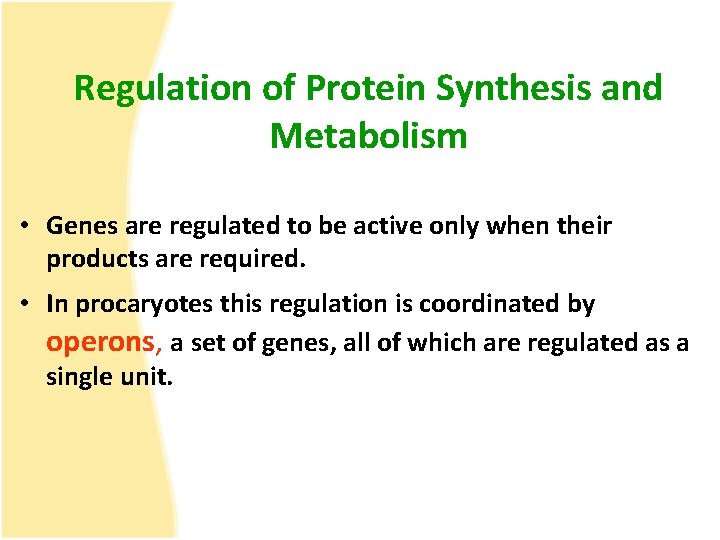 Regulation of Protein Synthesis and Metabolism

• Genes are regulated to be active only when their products are required.

• In procaryotes this regulation is coordinated by operons, a set of genes, all of which are regulated as a single unit.